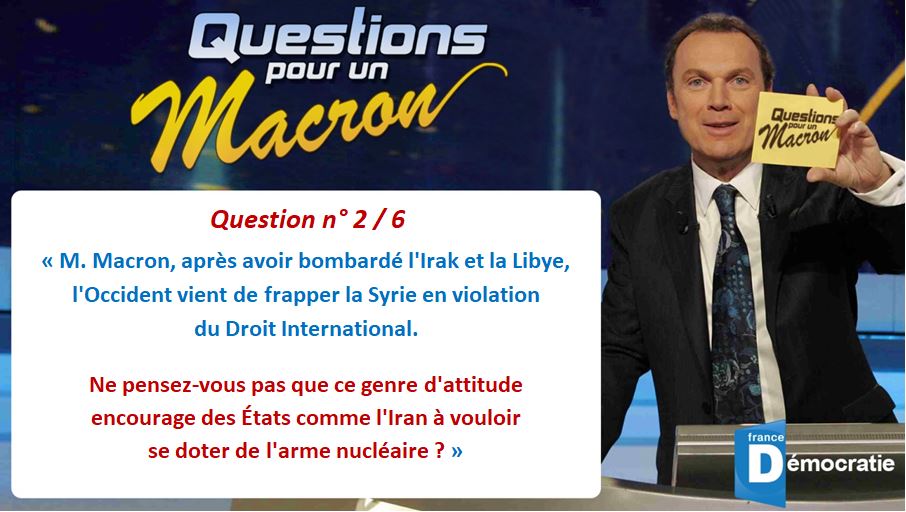 Questions pour un Macron

Questions pour un Macron

Question n° 2 / 6

« M. Macron, après avoir bombardé l'Irak et la Libye, l'Occident vient de frapper la Syrie en violation du Droit International.

Ne pensez-vous pas que ce genre d'attitude encourage des États comme l'Iran à vouloir se doter de l'arme nucléaire ? »

france Démocratie